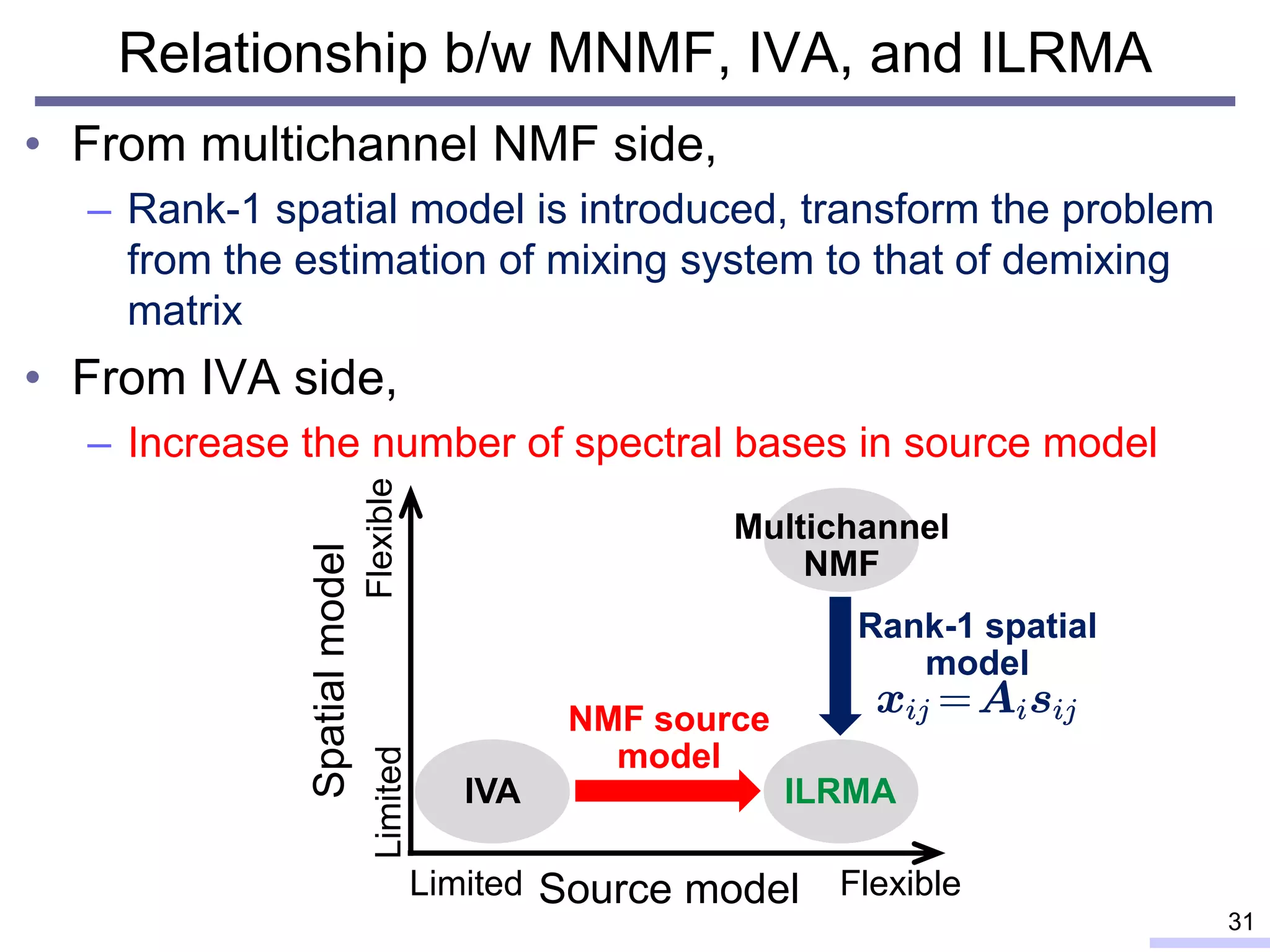 Relationship b/w MNMF, IVA, and ILRMA

• From multichannel NMF side,
– Rank-1 spatial model is introduced, transform the problem from the estimation of mixing system to that of demixing matrix

• From IVA side,
– Increase the number of spectral bases in source model

Spatial model
Flexible
Limited

Multichannel NMF

Rank-1 spatial model
$\boldsymbol{x}_{ij} = \boldsymbol{A}_i \boldsymbol{s}_{ij}$

NMF source model

IVA

ILRMA

Limited
Source model
Flexible

31